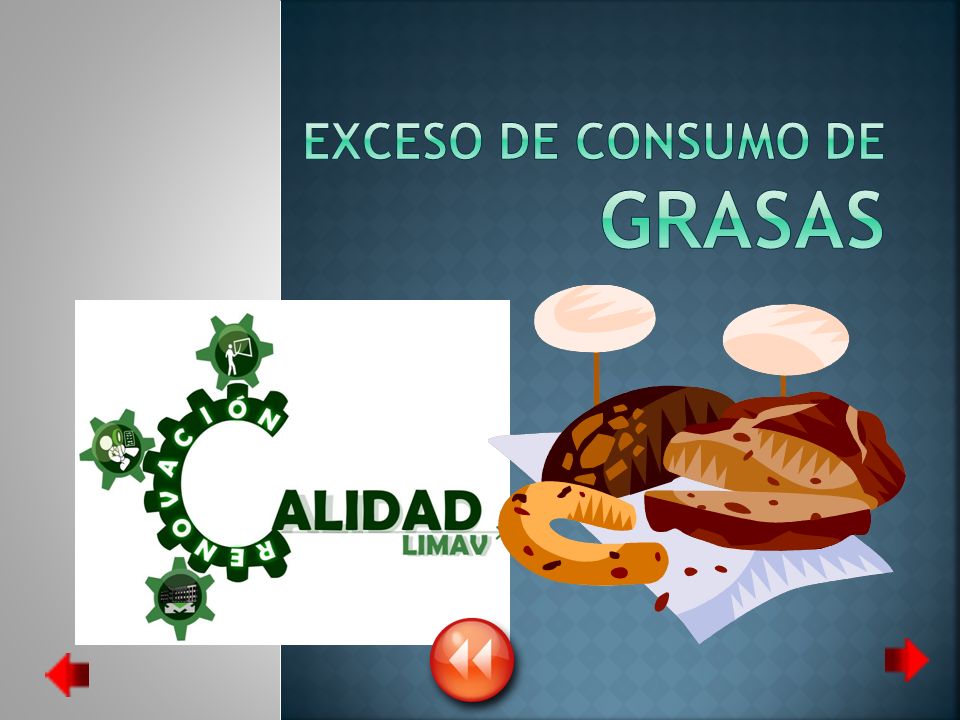 EXCESO DE CONSUMO DE GRASAS

RENOVACIÓN
CALIDAD
LIMAV